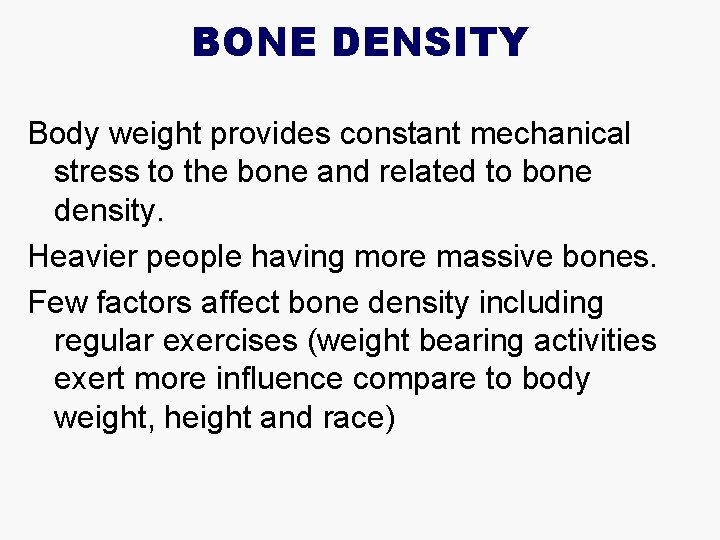 BONE DENSITY

Body weight provides constant mechanical stress to the bone and related to bone density.

Heavier people having more massive bones.

Few factors affect bone density including regular exercises (weight bearing activities exert more influence compare to body weight, height and race)